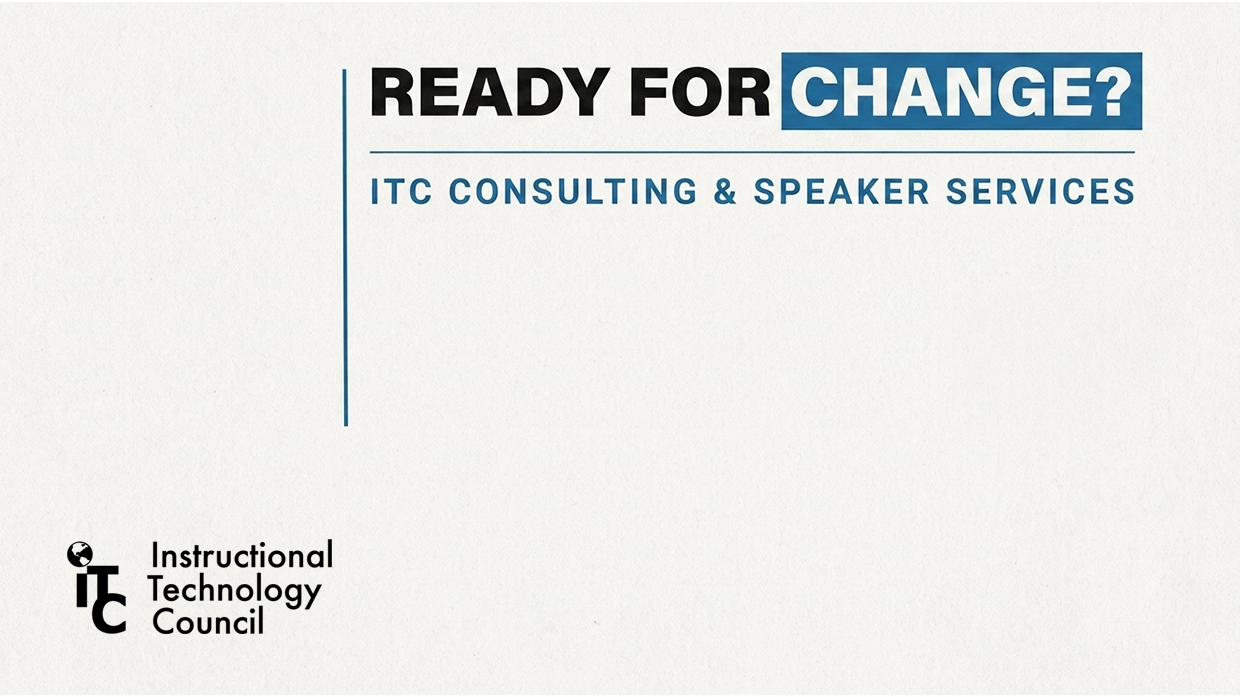 READY FOR CHANGE?

ITC CONSULTING & SPEAKER SERVICES

ITC Instructional Technology Council